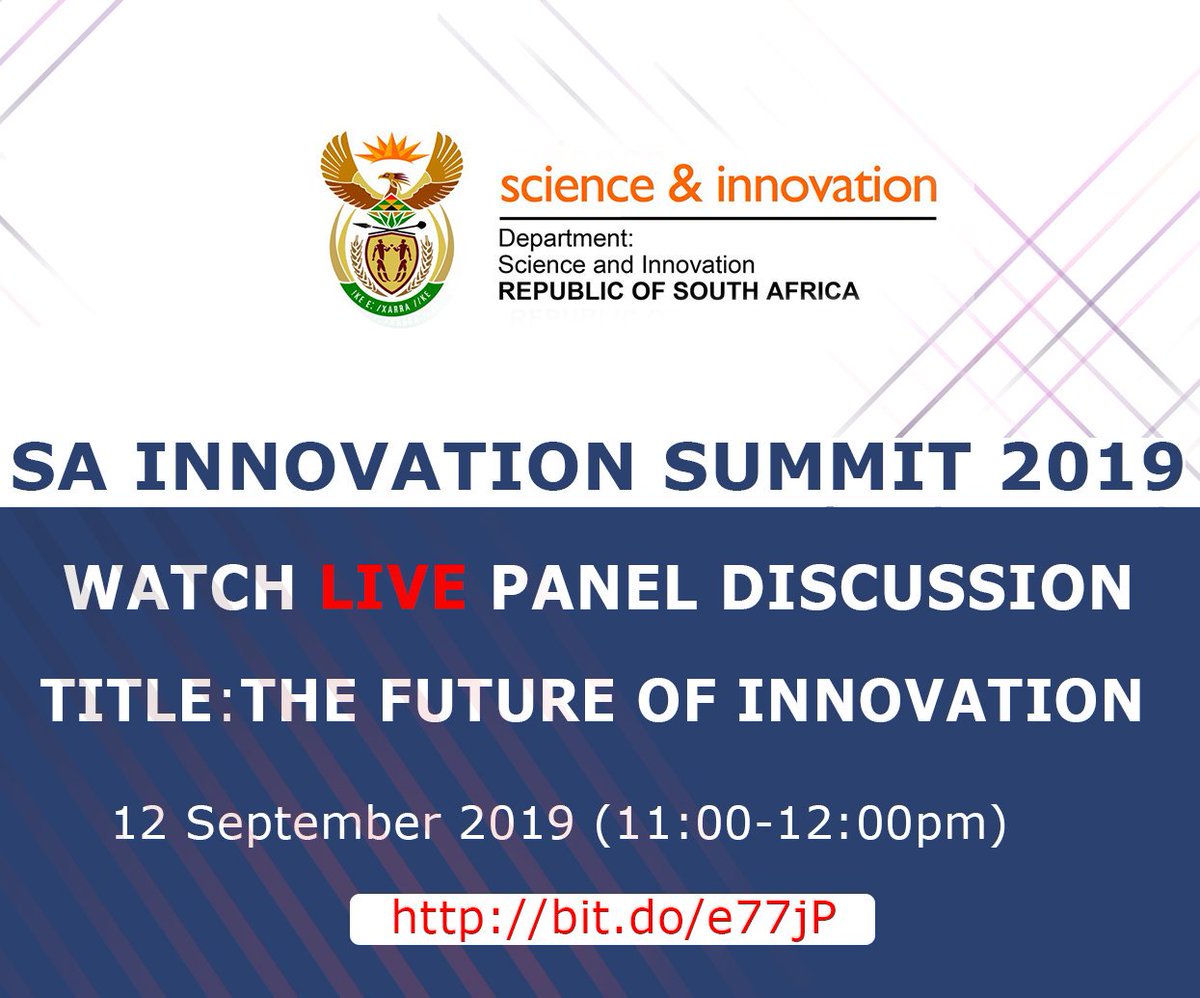 !KE E: /XARRA //KE

science & innovation

Department:
Science and Innovation
REPUBLIC OF SOUTH AFRICA

SA INNOVATION SUMMIT 2019

WATCH LIVE PANEL DISCUSSION

TITLE:THE FUTURE OF INNOVATION

12 September 2019 (11:00-12:00pm)

http://bit.do/e77jP